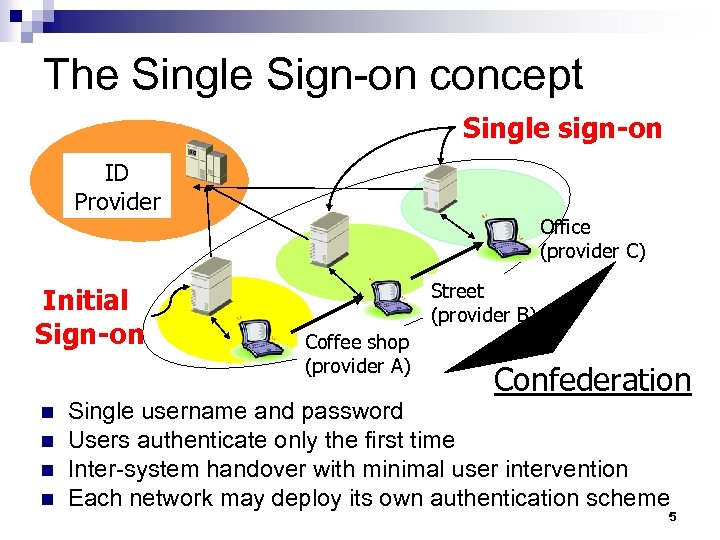 The Single Sign-on concept

Single sign-on

ID Provider

Office (provider C)

Street (provider B)

Initial Sign-on

Coffee shop (provider A)

Confederation

- Single username and password
- Users authenticate only the first time
- Inter-system handover with minimal user intervention
- Each network may deploy its own authentication scheme

5